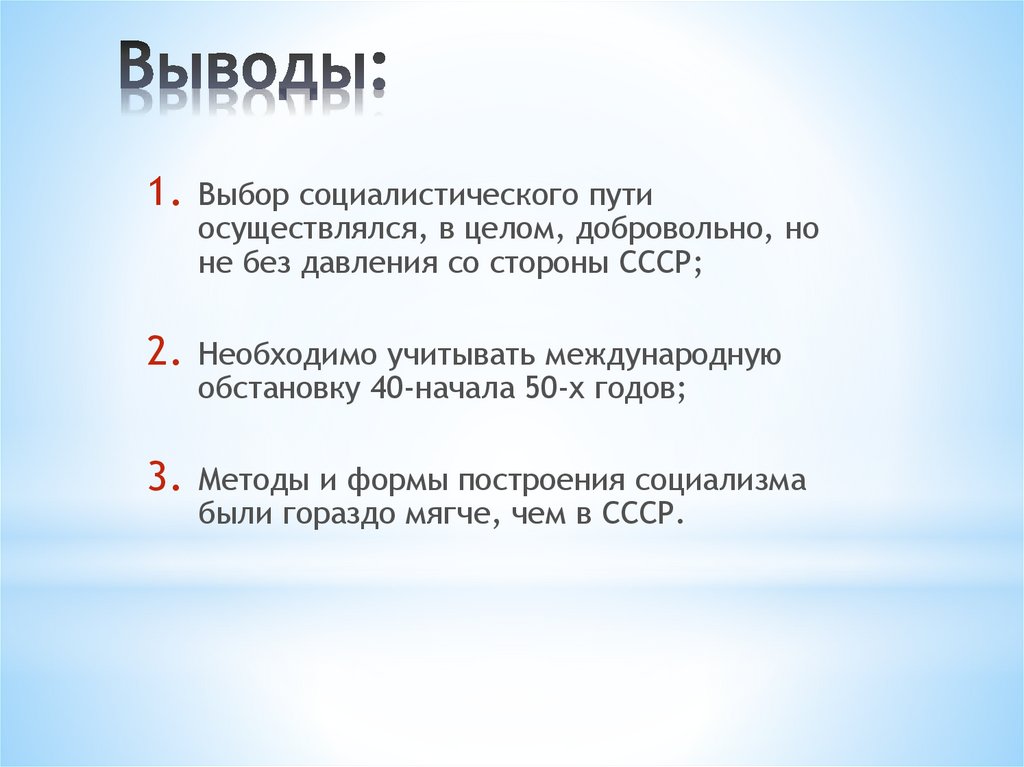 Выводы:

1. Выбор социалистического пути осуществлялся, в целом, добровольно, но не без давления со стороны СССР;

2. Необходимо учитывать международную обстановку 40-начала 50-х годов;

3. Методы и формы построения социализма были гораздо мягче, чем в СССР.